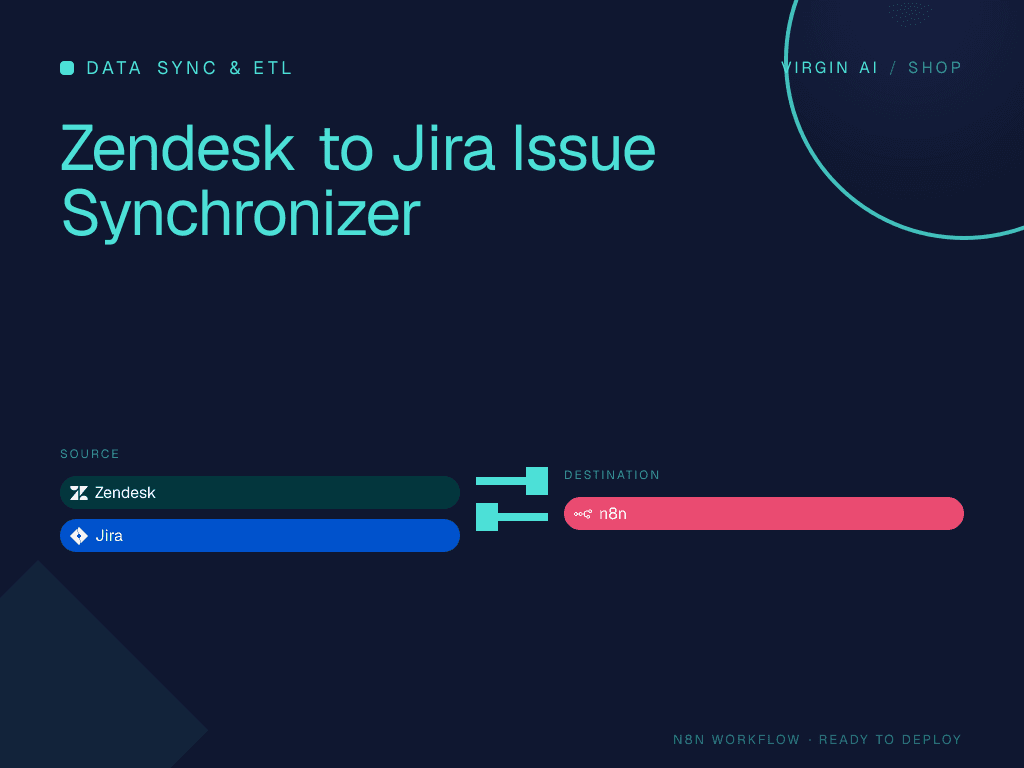 DATA SYNC & ETL

VIRGIN AI / SHOP

Zendesk to Jira Issue Synchronizer

SOURCE

Zendesk

Jira

DESTINATION

n8n

N8N WORKFLOW · READY TO DEPLOY